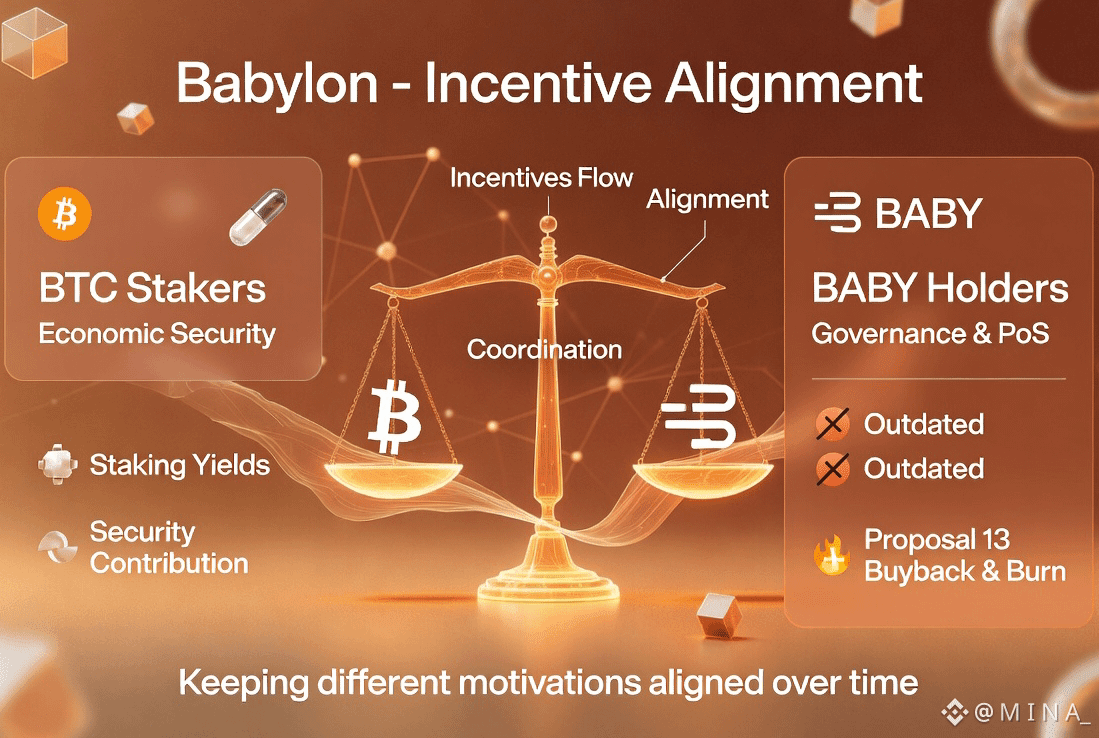 Babylon - Incentive Alignment

BTC Stakers
Economic Security

Staking Yields

Security Contribution

Incentives Flow

Alignment

Coordination

BABY

BABY Holders
Governance & PoS

Outdated

Outdated

Proposal 13
Buyback & Burn

Keeping different motivations aligned over time

@MINA_